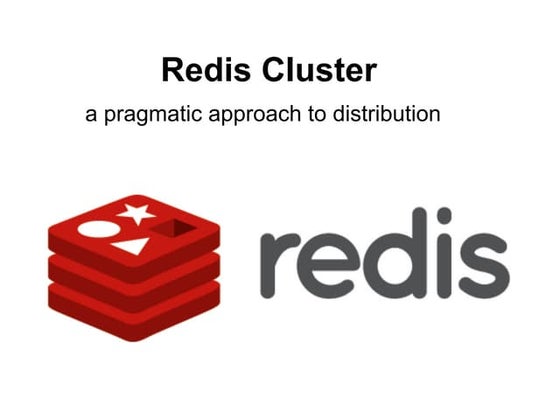 Redis Cluster

a pragmatic approach to distribution

redis